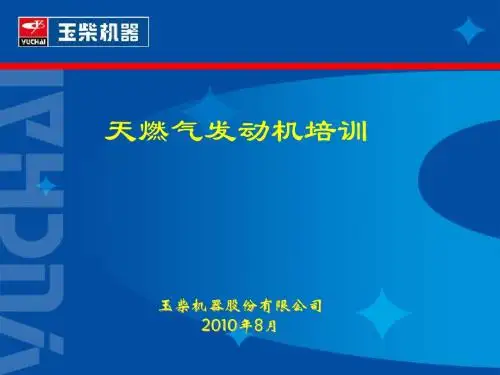 YUCHAI 玉柴机器

YUCHAI

天燃气发动机培训

玉柴机器股份有限公司
2010年8月